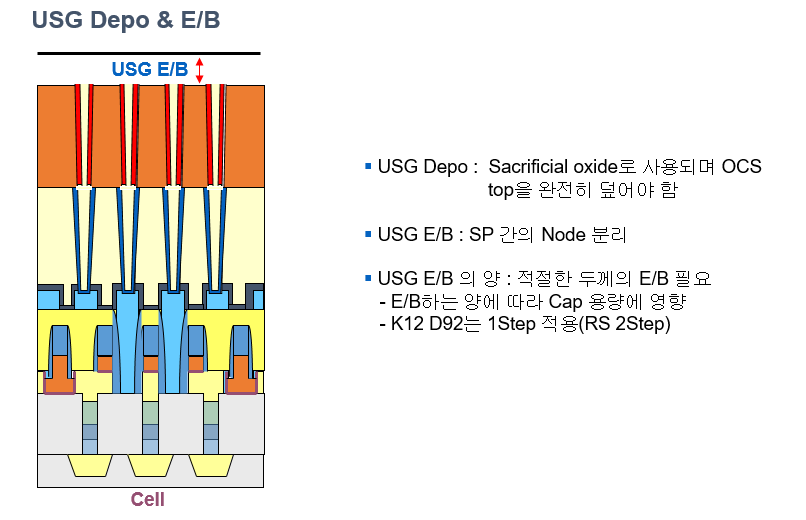 USG Depo & E/B

USG E/B

Cell

▪ USG Depo : Sacrificial oxide로 사용되며 OCS top을 완전히 덮어야 함

▪ USG E/B : SP 간의 Node 분리

▪ USG E/B 의 양 : 적절한 두께의 E/B 필요
- E/B하는 양에 따라 Cap 용량에 영향
- K12 D92는 1Step 적용(RS 2Step)